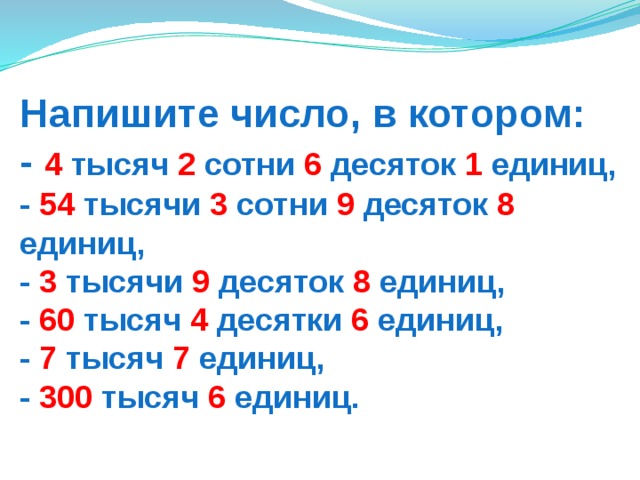 Напишите число, в котором:

- 4 тысяч 2 сотни 6 десяток 1 единиц,
- 54 тысячи 3 сотни 9 десяток 8 единиц,
- 3 тысячи 9 десяток 8 единиц,
- 60 тысяч 4 десятки 6 единиц,
- 7 тысяч 7 единиц,
- 300 тысяч 6 единиц.